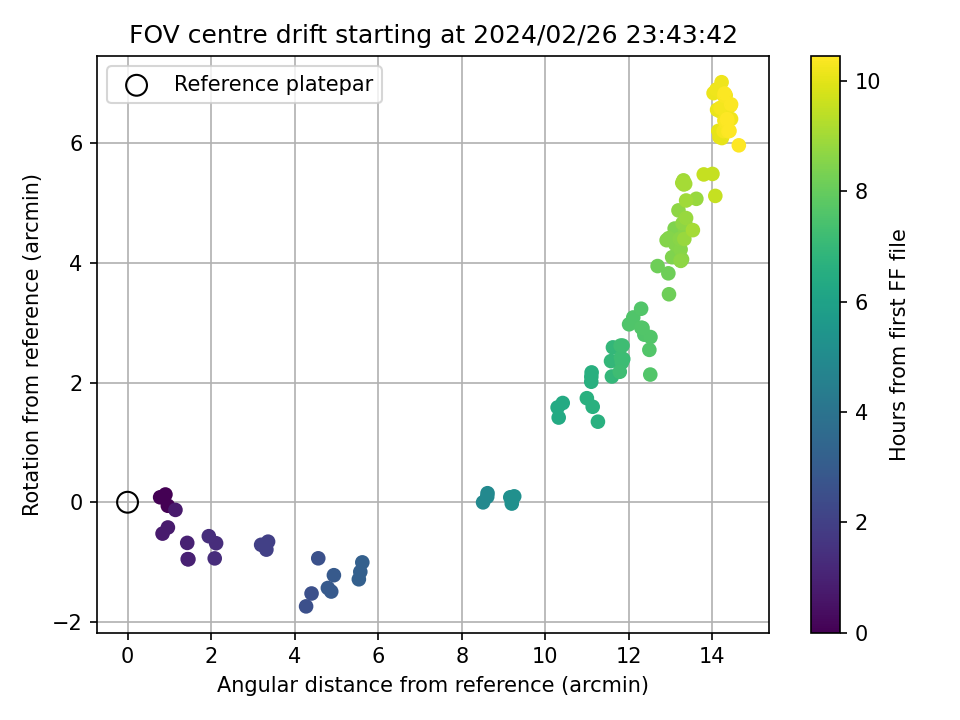 FOV centre drift starting at 2024/02/26 23:43:42

Reference platepar

Rotation from reference (arcmin)

6
4
2
0
−2

0
2
4
6
8
10
12
14

Angular distance from reference (arcmin)

10
8
6
4
2
0

Hours from first FF file